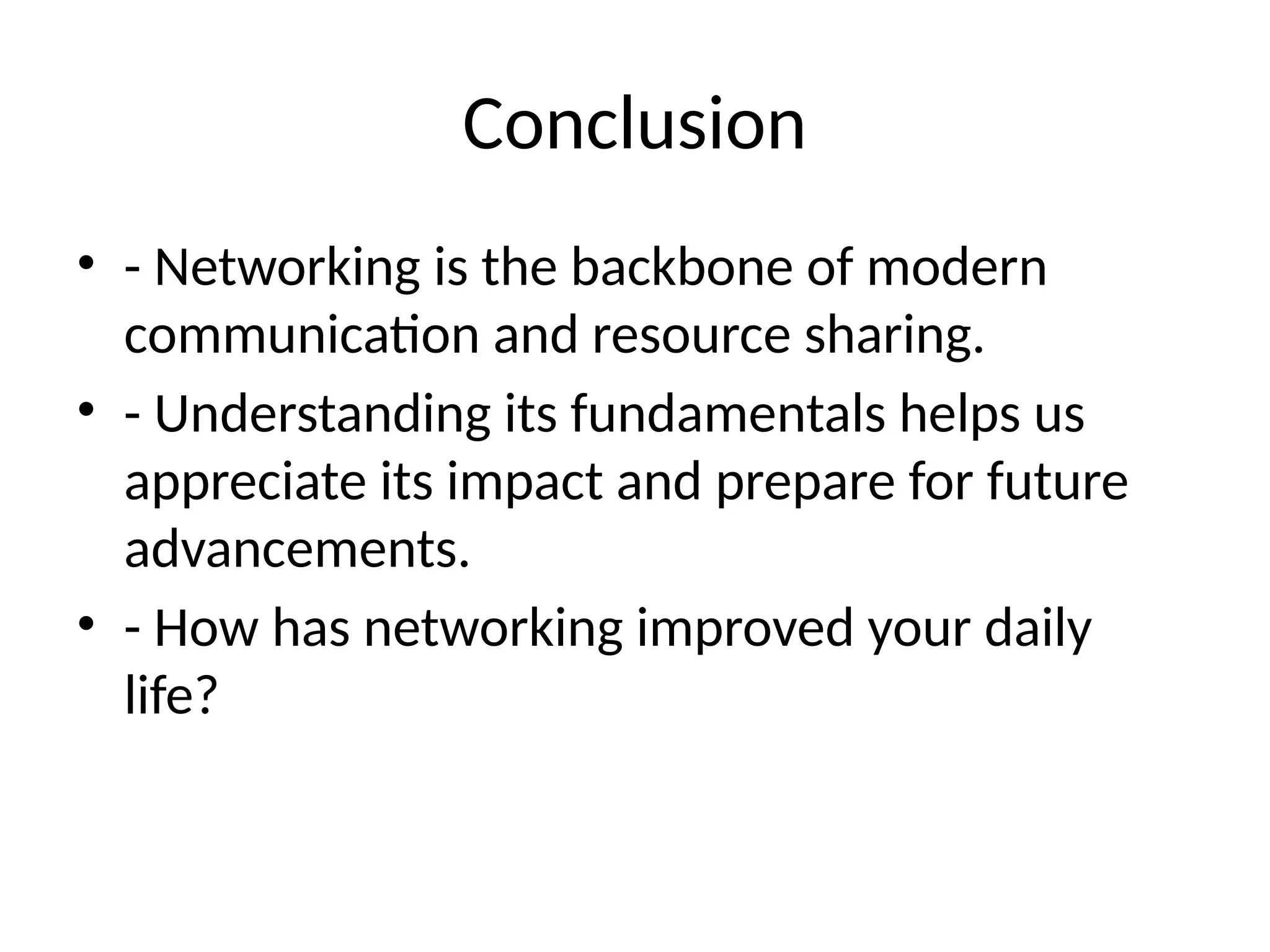 Conclusion

• - Networking is the backbone of modern communication and resource sharing.
• - Understanding its fundamentals helps us appreciate its impact and prepare for future advancements.
• - How has networking improved your daily life?